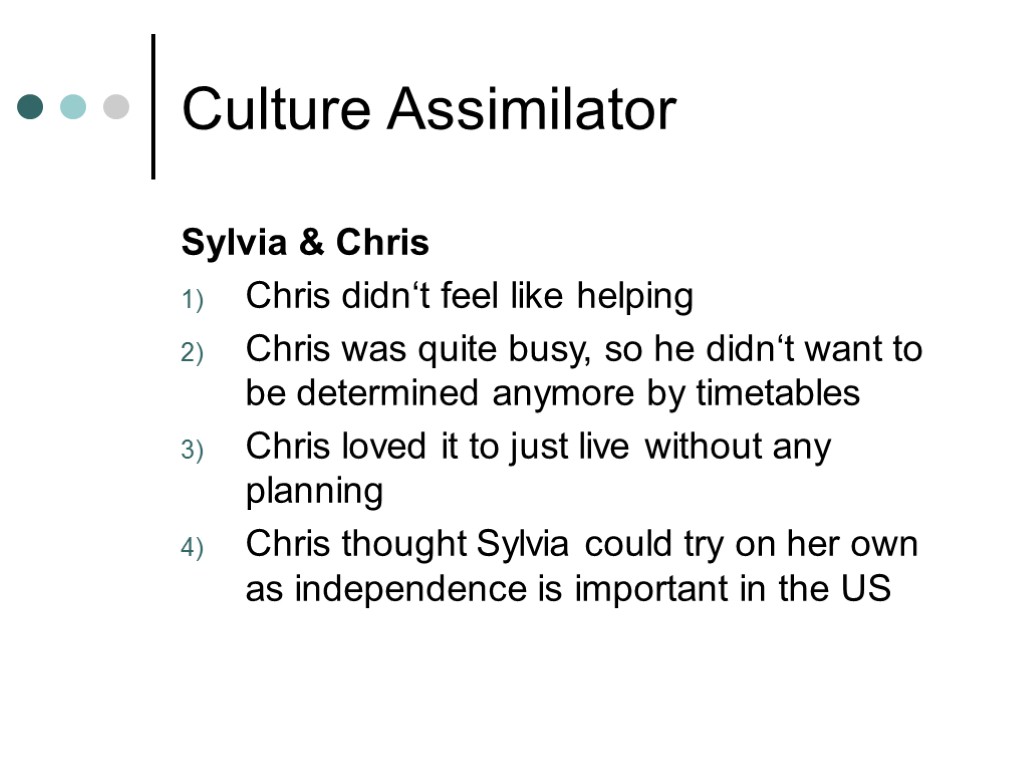 Culture Assimilator

Sylvia & Chris

1) Chris didn‘t feel like helping
2) Chris was quite busy, so he didn‘t want to be determined anymore by timetables
3) Chris loved it to just live without any planning
4) Chris thought Sylvia could try on her own as independence is important in the US